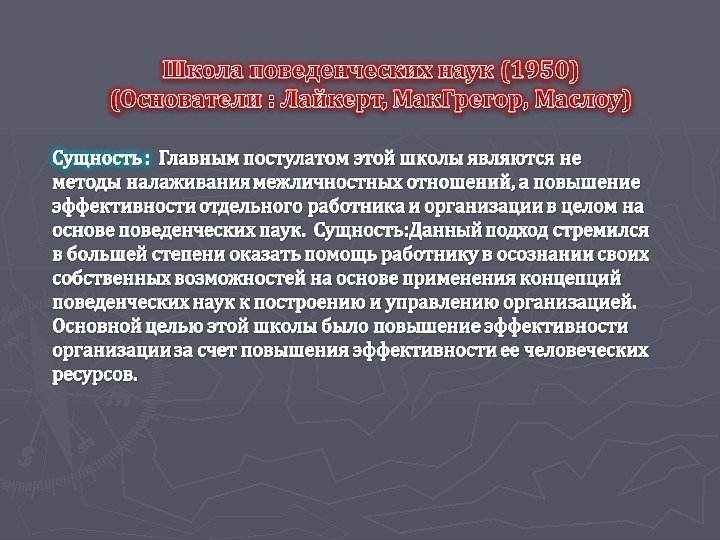 Школа поведенческих наук (1950)
(Основатели : Лайкерт, МакГрегор, Маслоу)

Сущность : Главным постулатом этой школы являются не методы налаживания межличностных отношений, а повышение эффективности отдельного работника и организации в целом на основе поведенческих паук. Сущность:Данный подход стремился в большей степени оказать помощь работнику в осознании своих собственных возможностей на основе применения концепций поведенческих наук к построению и управлению организацией. Основной целью этой школы было повышение эффективности организации за счет повышения эффективности ее человеческих ресурсов.